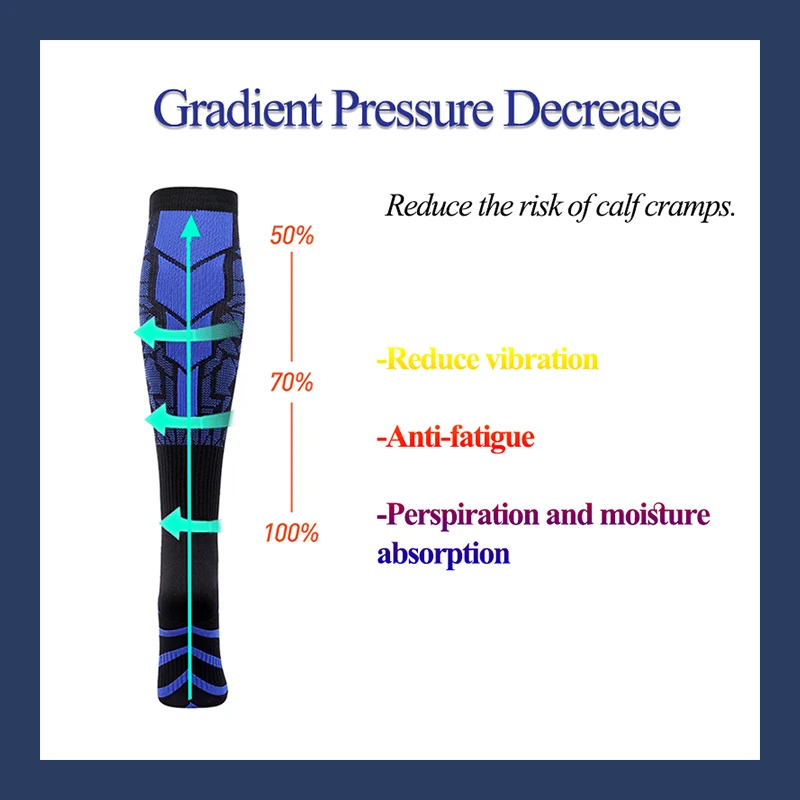 Gradient Pressure Decrease

Reduce the risk of calf cramps.

50%

70%

100%

-Reduce vibration

-Anti-fatigue

-Perspiration and moisture absorption